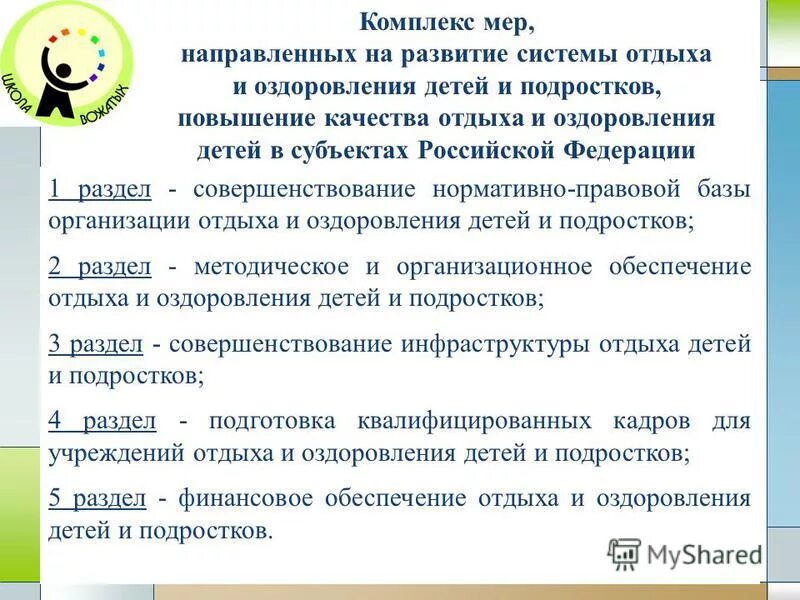 ШКОЛА ВОЖАТЫХ

Комплекс мер, направленных на развитие системы отдыха и оздоровления детей и подростков, повышение качества отдыха и оздоровления детей в субъектах Российской Федерации

1 раздел - совершенствование нормативно-правовой базы организации отдыха и оздоровления детей и подростков;

2 раздел - методическое и организационное обеспечение отдыха и оздоровления детей и подростков;

3 раздел - совершенствование инфраструктуры отдыха детей и подростков;

4 раздел - подготовка квалифицированных кадров для учреждений отдыха и оздоровления детей и подростков;

5 раздел - финансовое обеспечение отдыха и оздоровления детей и подростков.

MyShared